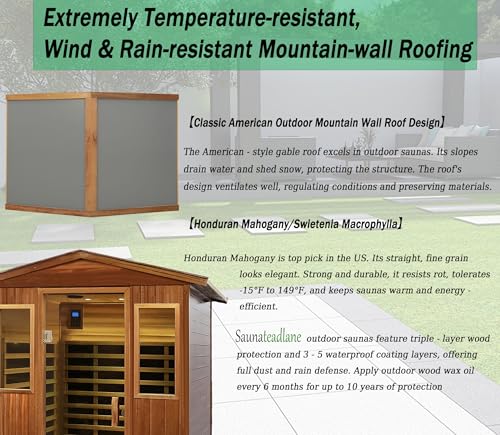 Extremely Temperature-resistant, Wind & Rain-resistant Mountain-wall Roofing

【Classic American Outdoor Mountain Wall Roof Design】

The American - style gable roof excels in outdoor saunas. Its slopes drain water and shed snow, protecting the structure. The roof's design ventilates well, regulating conditions and preserving materials.

【Honduran Mahogany/Swietenia Macrophylla】

Honduran Mahogany is top pick in the US. Its straight, fine grain looks elegant. Strong and durable, it resists rot, tolerates -15°F to 149°F, and keeps saunas warm and energy - efficient.

Saunateadlane outdoor saunas feature triple - layer wood protection and 3 - 5 waterproof coating layers, offering full dust and rain defense. Apply outdoor wood wax oil every 6 months for up to 10 years of protection